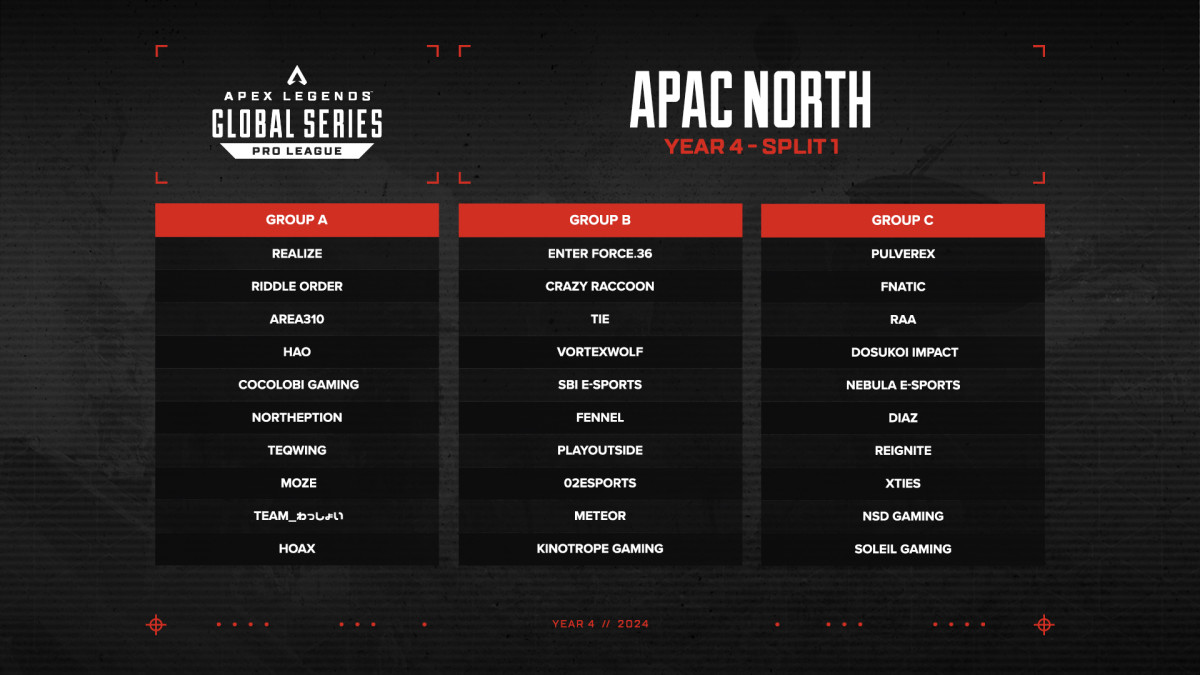 APEX LEGENDS GLOBAL SERIES PRO LEAGUE

APAC NORTH
YEAR 4 - SPLIT 1

| GROUP A | GROUP B | GROUP C |
|---|---|---|
| REALIZE | ENTER FORCE.36 | PULVEREX |
| RIDDLE ORDER | CRAZY RACCOON | FNATIC |
| AREA310 | TIE | RAA |
| HAO | VORTEXWOLF | DOSUKOI IMPACT |
| COCOLOBI GAMING | SBI E-SPORTS | NEBULA E-SPORTS |
| NORTHEPTION | FENNEL | DIAZ |
| TEQWING | PLAYOUTSIDE | REIGNITE |
| MOZE | 02ESPORTS | XTIES |
| TEAM_わっしょい | METEOR | NSD GAMING |
| HOAX | KINOTROPE GAMING | SOLEIL GAMING |

YEAR 4 // 2024